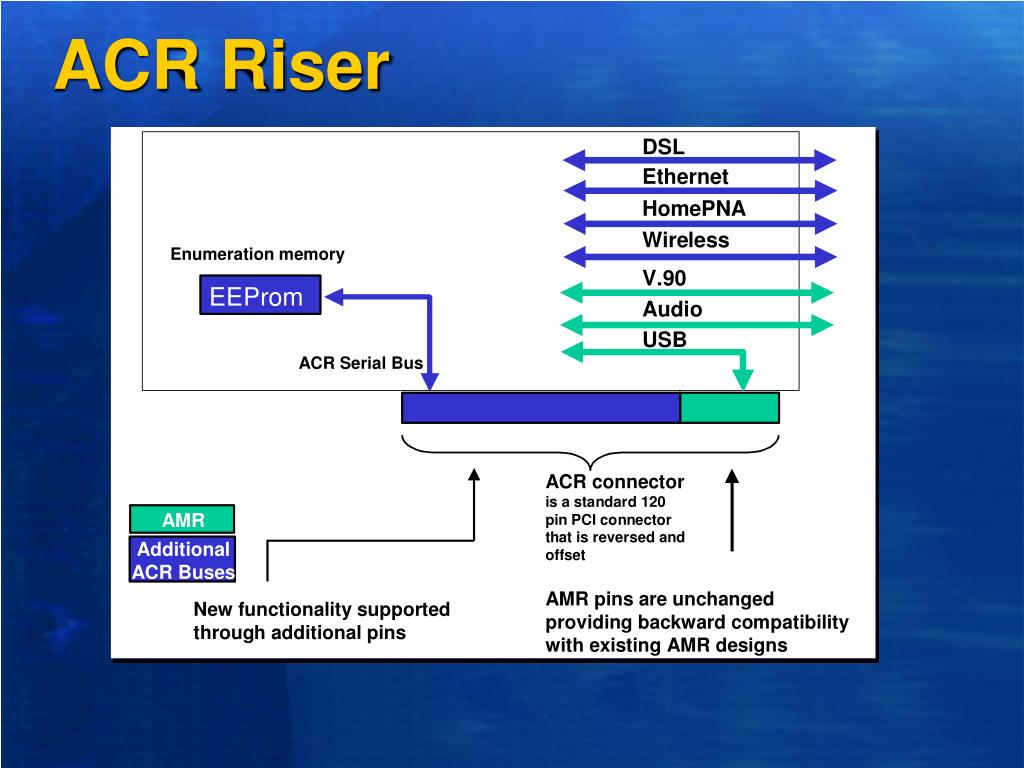 ACR Riser

DSL
Ethernet
HomePNA
Wireless
V.90
Audio
USB

Enumeration memory

EEProm

ACR Serial Bus

ACR connector
is a standard 120 pin PCI connector that is reversed and offset

AMR

Additional ACR Buses

New functionality supported through additional pins

AMR pins are unchanged providing backward compatibility with existing AMR designs